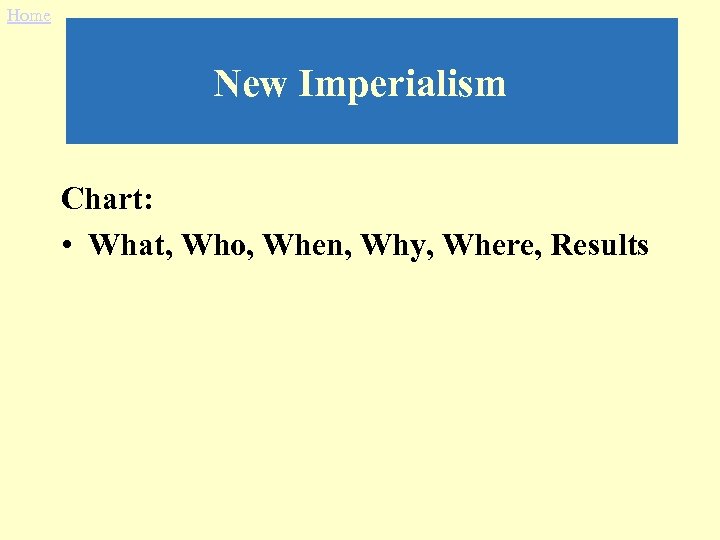 Home

New Imperialism

Chart:

• What, Who, When, Why, Where, Results